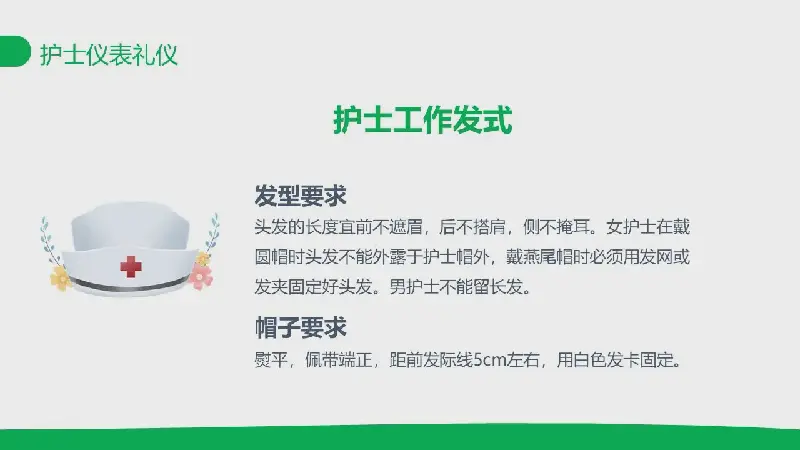 护士仪表礼仪

护士工作发式

发型要求

头发的长度宜前不遮眉，后不搭肩，侧不掩耳。女护士在戴圆帽时头发不能外露于护士帽外，戴燕尾帽时必须用发网或发夹固定好头发。男护士不能留长发。

帽子要求

熨平，佩带端正，距前发际线5cm左右，用白色发卡固定。